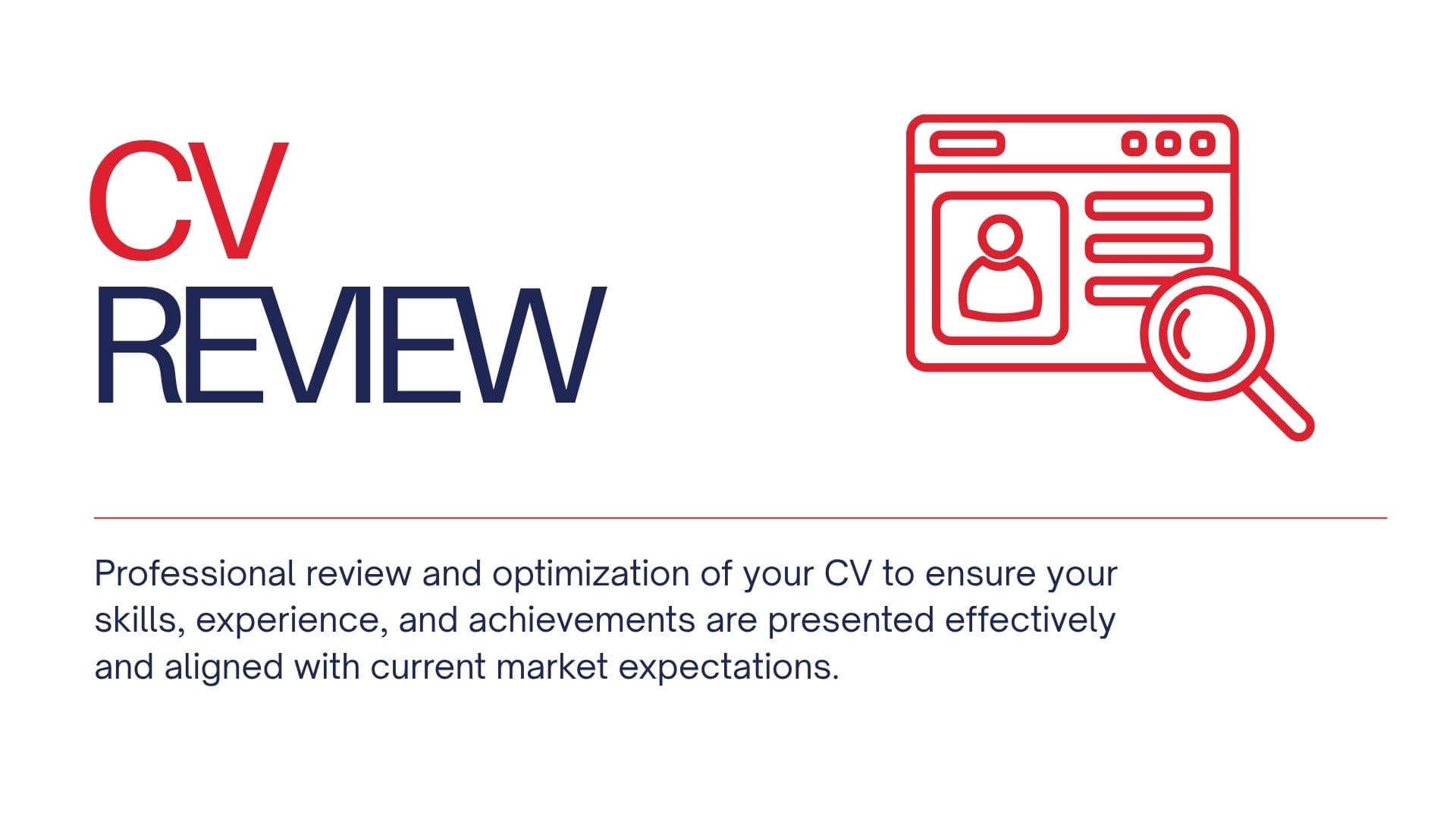 CV
REVIEW

Professional review and optimization of your CV to ensure your skills, experience, and achievements are presented effectively and aligned with current market expectations.